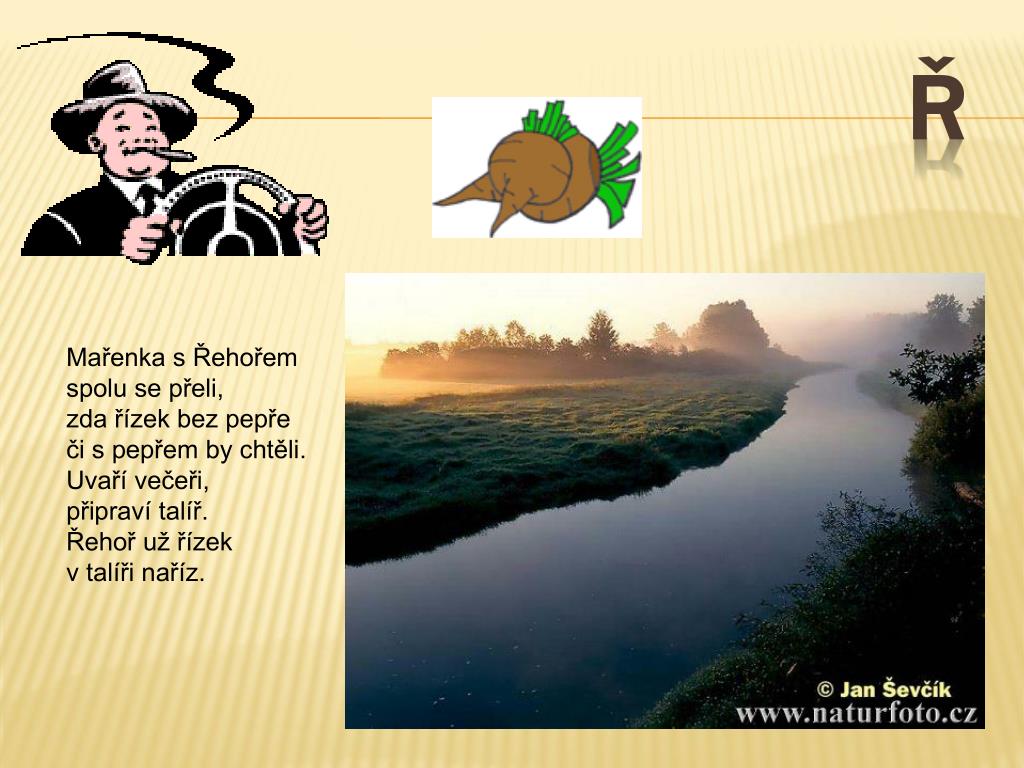 Ř

Mařenka s Řehořem
spolu se přeli,
zda řízek bez pepře
či s pepřem by chtěli.
Uvaří večeři,
připraví talíř.
Řehoř už řízek
v talíři naříz.

© Jan Ševčík
www.naturfoto.cz